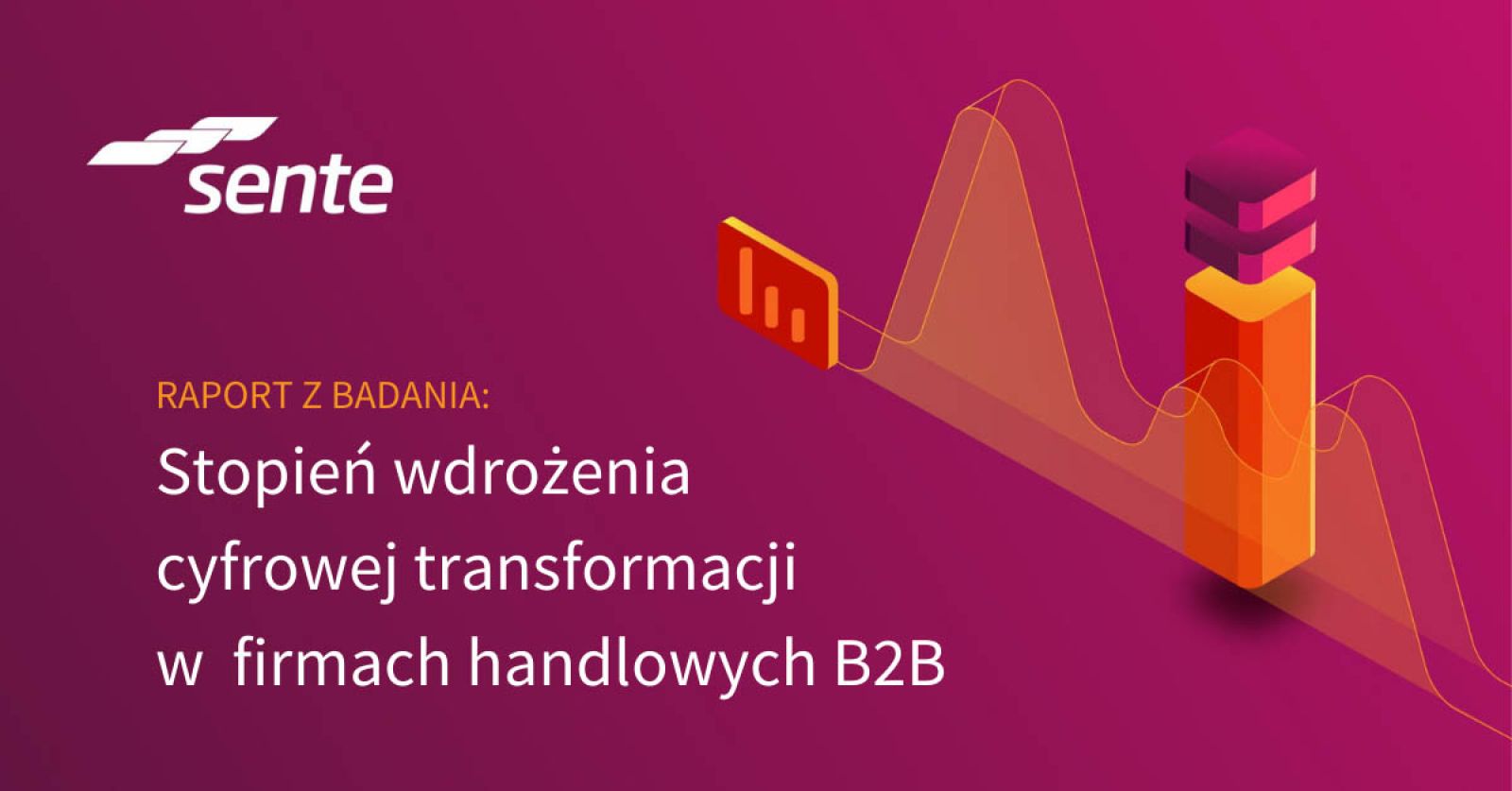 sente

RAPORT Z BADANIA:

Stopień wdrożenia cyfrowej transformacji w firmach handlowych B2B